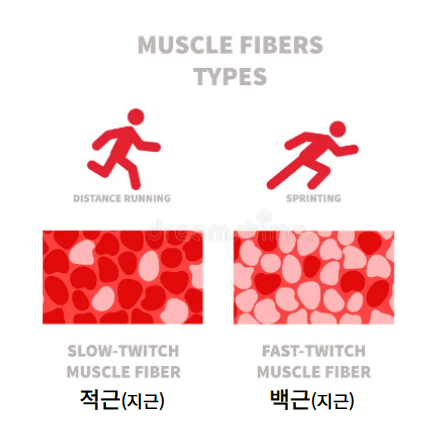 MUSCLE FIBERS TYPES

DISTANCE RUNNING

SPRINTING

dreamstime

SLOW-TWITCH MUSCLE FIBER
적근(지근)

FAST-TWITCH MUSCLE FIBER
백근(지근)